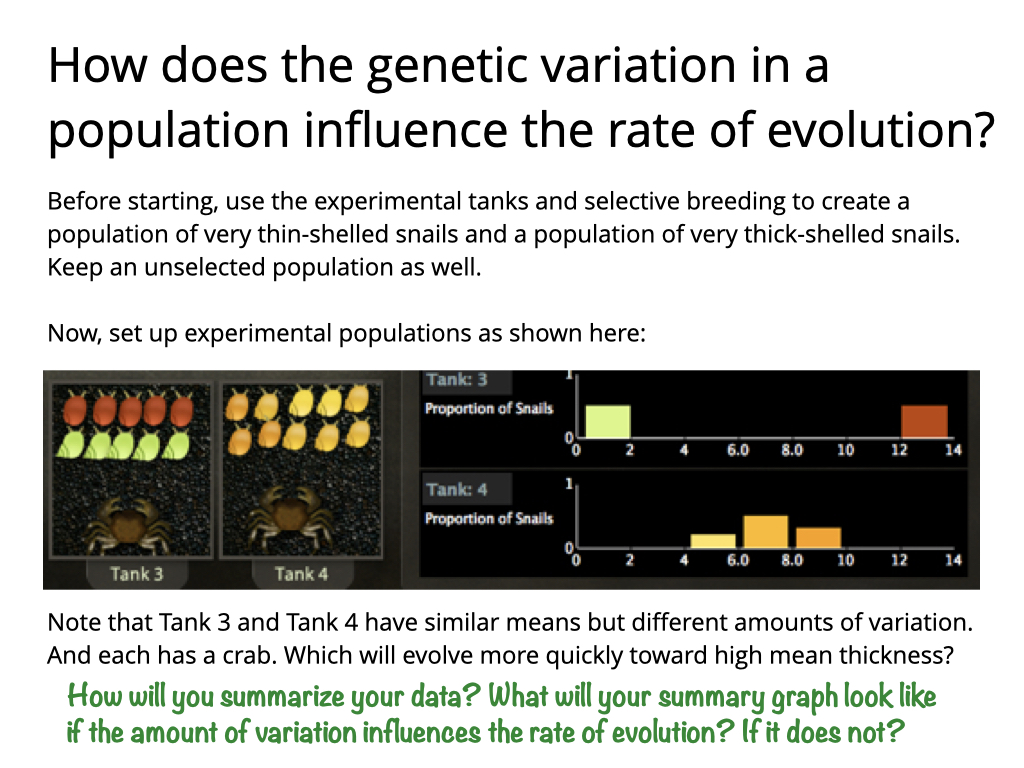 How does the genetic variation in a population influence the rate of evolution?

Before starting, use the experimental tanks and selective breeding to create a population of very thin-shelled snails and a population of very thick-shelled snails. Keep an unselected population as well.

Now, set up experimental populations as shown here:

Tank 3

Tank 4

Tank: 3
Proportion of Snails
1
0
0 2 4 6.0 8.0 10 12 14

Tank: 4
Proportion of Snails
1
0
0 2 4 6.0 8.0 10 12 14

Note that Tank 3 and Tank 4 have similar means but different amounts of variation. And each has a crab. Which will evolve more quickly toward high mean thickness?

How will you summarize your data? What will your summary graph look like if the amount of variation influences the rate of evolution? If it does not?